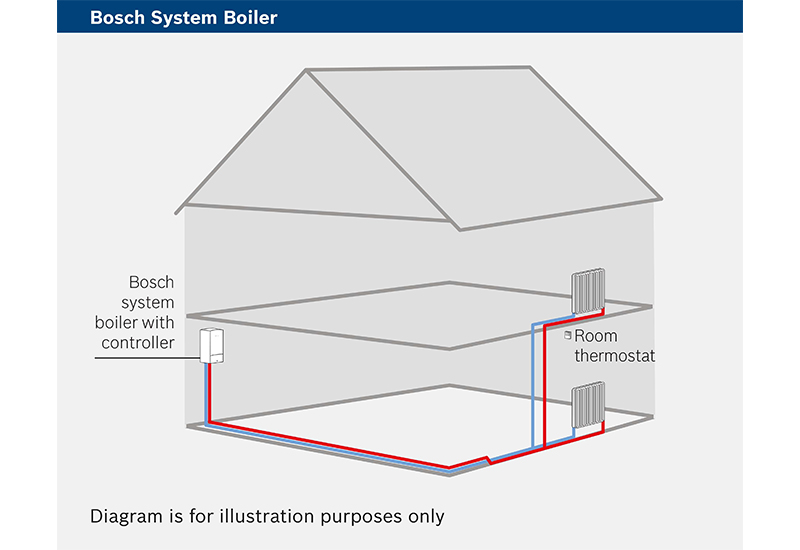 Bosch System Boiler

Bosch system boiler with controller

Room thermostat

Diagram is for illustration purposes only